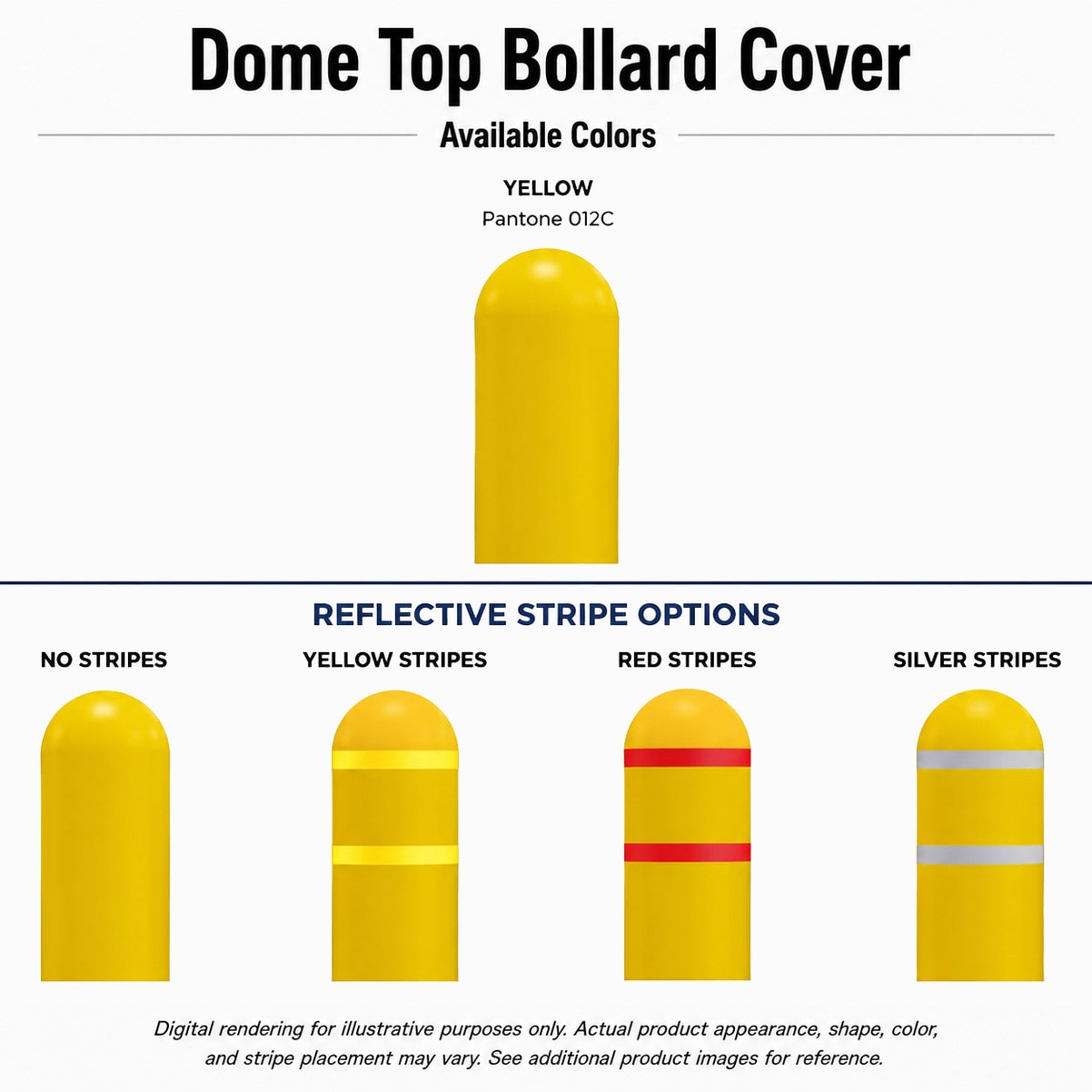 Dome Top Bollard Cover

Available Colors

YELLOW
Pantone 012C

REFLECTIVE STRIPE OPTIONS

NO STRIPES

YELLOW STRIPES

RED STRIPES

SILVER STRIPES

Digital rendering for illustrative purposes only. Actual product appearance, shape, color, and stripe placement may vary. See additional product images for reference.